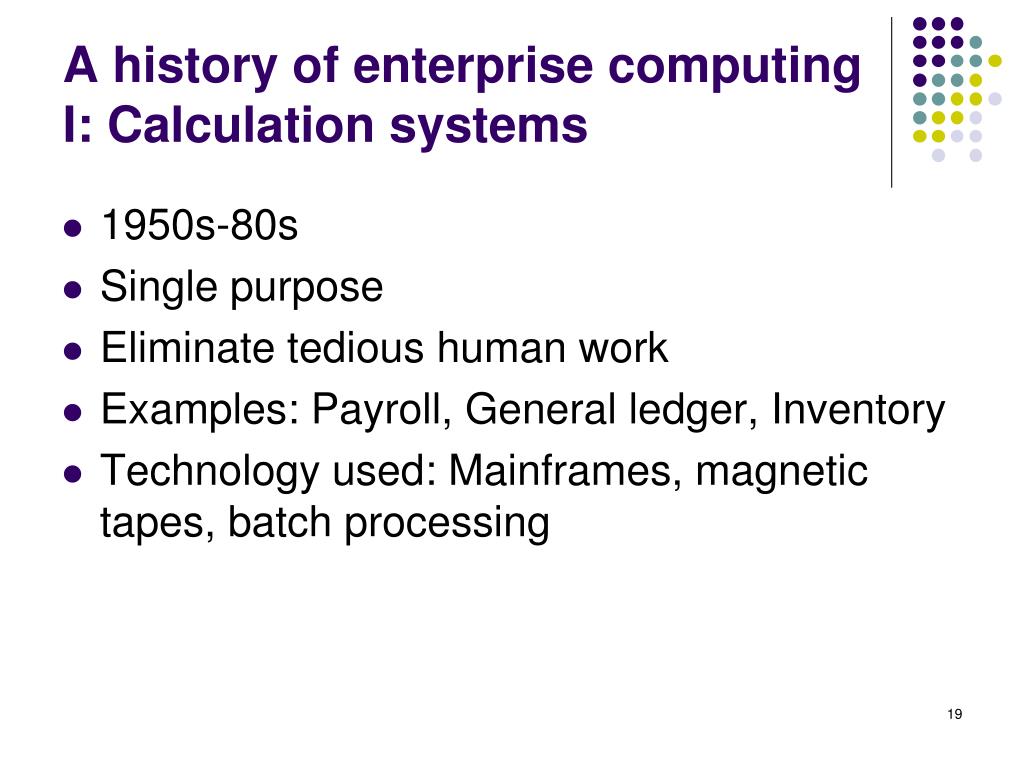 A history of enterprise computing
I: Calculation systems

- 1950s-80s
- Single purpose
- Eliminate tedious human work
- Examples: Payroll, General ledger, Inventory
- Technology used: Mainframes, magnetic tapes, batch processing

19